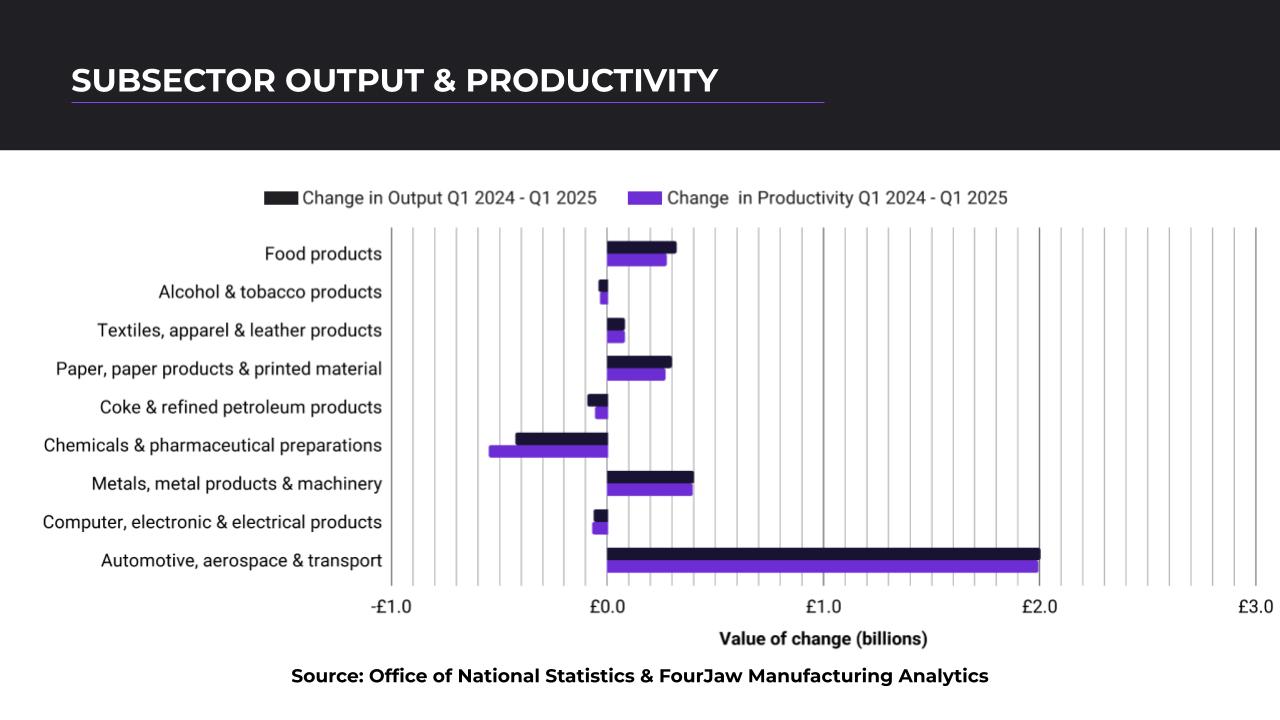 SUBSECTOR OUTPUT & PRODUCTIVITY

Change in Output Q1 2024 - Q1 2025
Change in Productivity Q1 2024 - Q1 2025

Food products
Alcohol & tobacco products
Textiles, apparel & leather products
Paper, paper products & printed material
Coke & refined petroleum products
Chemicals & pharmaceutical preparations
Metals, metal products & machinery
Computer, electronic & electrical products
Automotive, aerospace & transport

-£1.0
£0.0
£1.0
£2.0
£3.0

Value of change (billions)

Source: Office of National Statistics & FourJaw Manufacturing Analytics